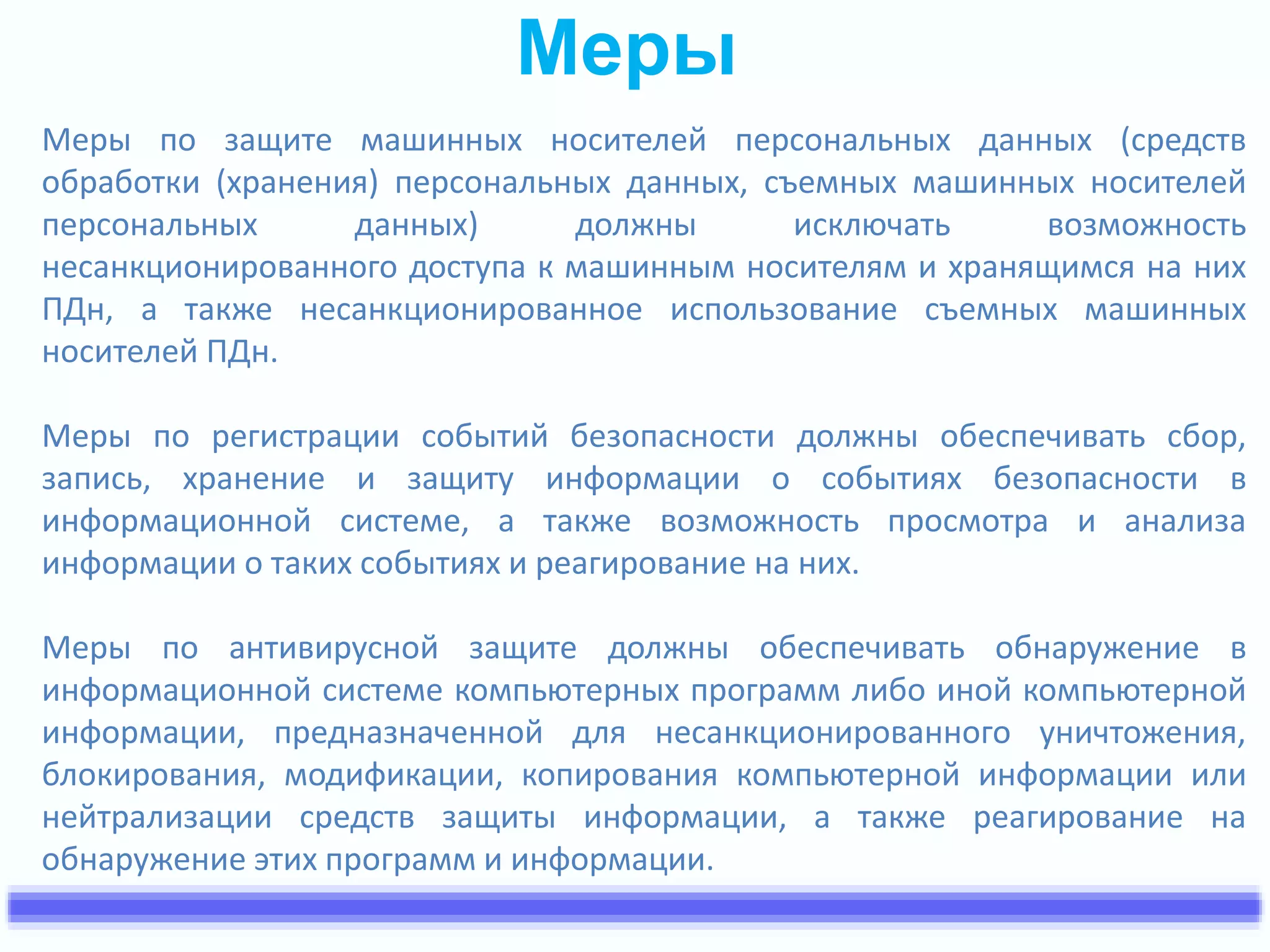 Меры

Меры по защите машинных носителей персональных данных (средств обработки (хранения) персональных данных, съемных машинных носителей персональных данных) должны исключать возможность несанкционированного доступа к машинным носителям и хранящимся на них ПДн, а также несанкционированное использование съемных машинных носителей ПДн.

Меры по регистрации событий безопасности должны обеспечивать сбор, запись, хранение и защиту информации о событиях безопасности в информационной системе, а также возможность просмотра и анализа информации о таких событиях и реагирование на них.

Меры по антивирусной защите должны обеспечивать обнаружение в информационной системе компьютерных программ либо иной компьютерной информации, предназначенной для несанкционированного уничтожения, блокирования, модификации, копирования компьютерной информации или нейтрализации средств защиты информации, а также реагирование на обнаружение этих программ и информации.